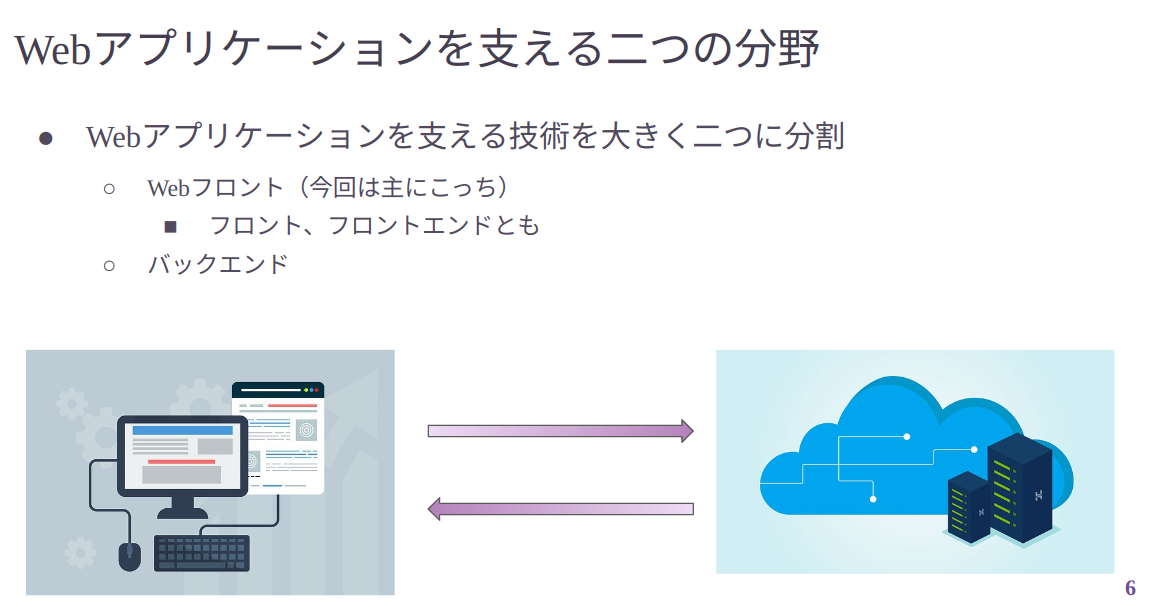 Webアプリケーションを支える二つの分野

● Webアプリケーションを支える技術を大きく二つに分割

○ Webフロント（今回は主にこっち）

■ フロント、フロントエンドとも

○ バックエンド

6